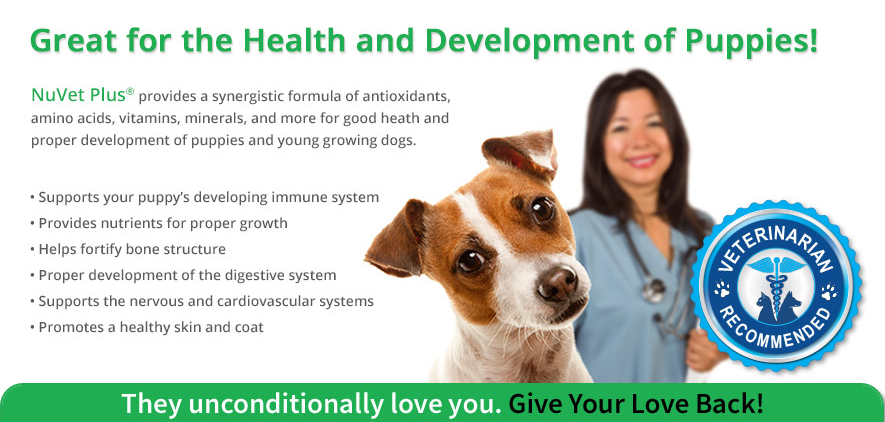 Great for the Health and Development of Puppies!

NuVet Plus® provides a synergistic formula of antioxidants, amino acids, vitamins, minerals, and more for good heath and proper development of puppies and young growing dogs.

• Supports your puppy's developing immune system
• Provides nutrients for proper growth
• Helps fortify bone structure
• Proper development of the digestive system
• Supports the nervous and cardiovascular systems
• Promotes a healthy skin and coat

VETERINARIAN RECOMMENDED

They unconditionally love you. Give Your Love Back!